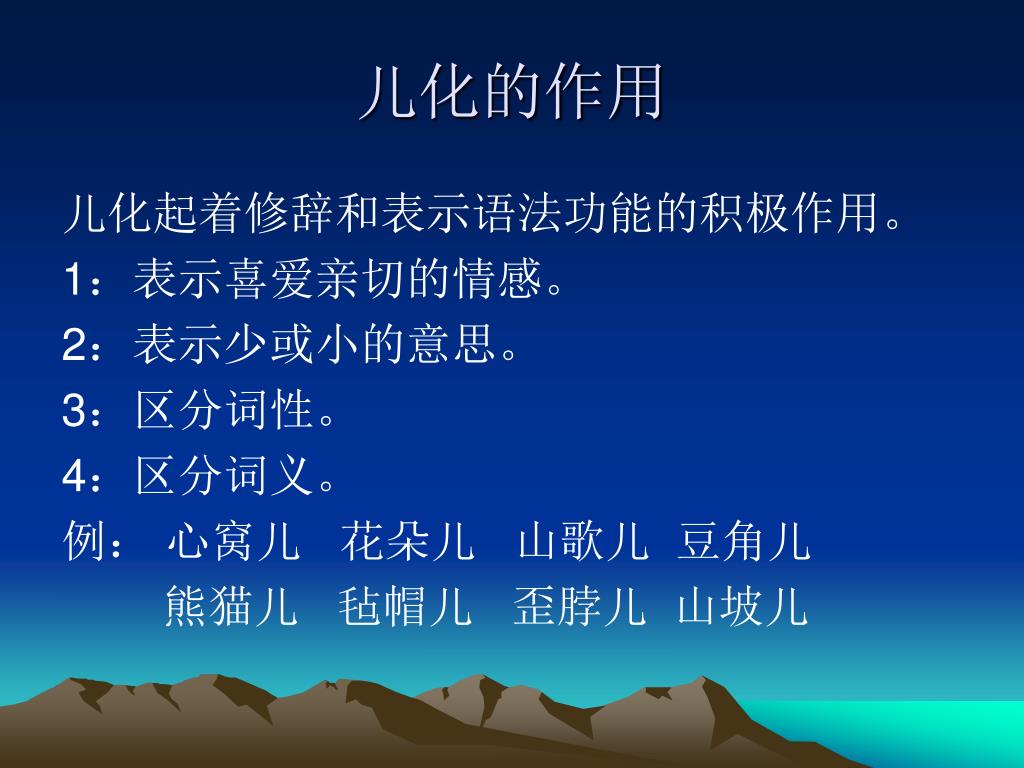 儿化的作用

儿化起着修辞和表示语法功能的积极作用。

1：表示喜爱亲切的情感。

2：表示少或小的意思。

3：区分词性。

4：区分词义。

例： 心窝儿 花朵儿 山歌儿 豆角儿
熊猫儿 毡帽儿 歪脖儿 山坡儿